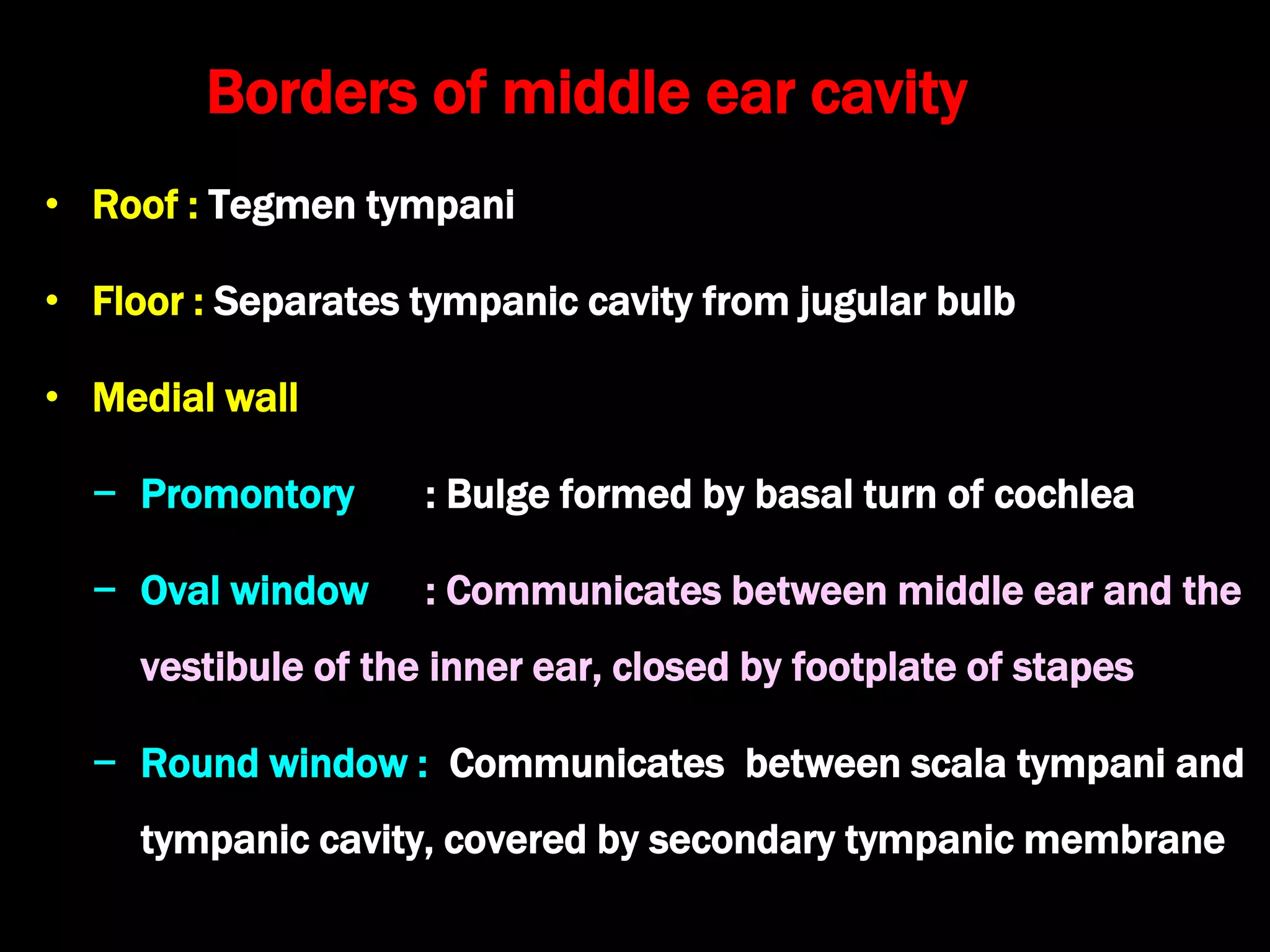 Borders of middle ear cavity

• Roof : Tegmen tympani

• Floor : Separates tympanic cavity from jugular bulb

• Medial wall

– Promontory : Bulge formed by basal turn of cochlea

– Oval window : Communicates between middle ear and the vestibule of the inner ear, closed by footplate of stapes

– Round window : Communicates between scala tympani and tympanic cavity, covered by secondary tympanic membrane